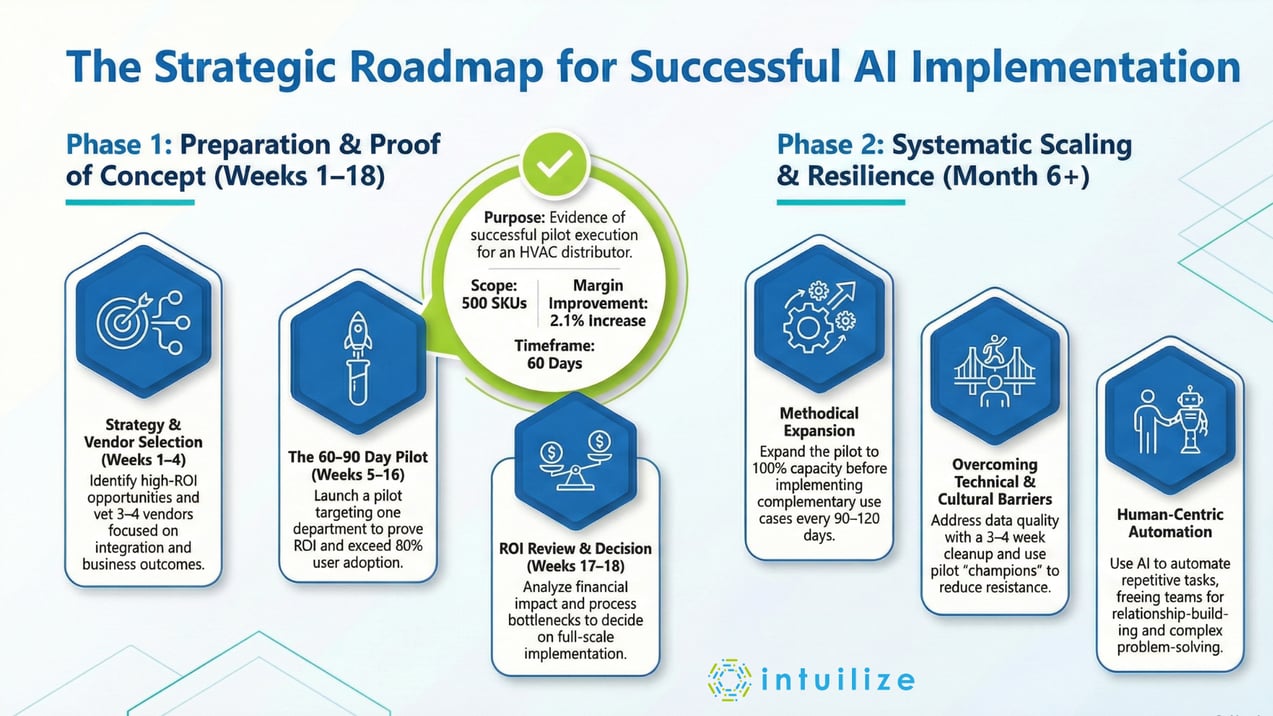 The Strategic Roadmap for Successful AI Implementation

Phase 1: Preparation & Proof of Concept (Weeks 1–18)

Purpose: Evidence of successful pilot execution for an HVAC distributor.

Scope: 500 SKUs

Margin Improvement: 2.1% Increase

Timeframe: 60 Days

Strategy & Vendor Selection (Weeks 1–4)
Identify high-ROI opportunities and vet 3–4 vendors focused on integration and business outcomes.

The 60–90 Day Pilot (Weeks 5–16)
Launch a pilot targeting one department to prove ROI and exceed 80% user adoption.

ROI Review & Decision (Weeks 17–18)
Analyze financial impact and process bottlenecks to decide on full-scale implementation.

Phase 2: Systematic Scaling & Resilience (Month 6+)

Methodical Expansion
Expand the pilot to 100% capacity before implementing complementary use cases every 90–120 days.

Overcoming Technical & Cultural Barriers
Address data quality with a 3–4 week cleanup and use pilot "champions" to reduce resistance.

Human-Centric Automation
Use AI to automate repetitive tasks, freeing teams for relationship-building and complex problem-solving.

intuilize